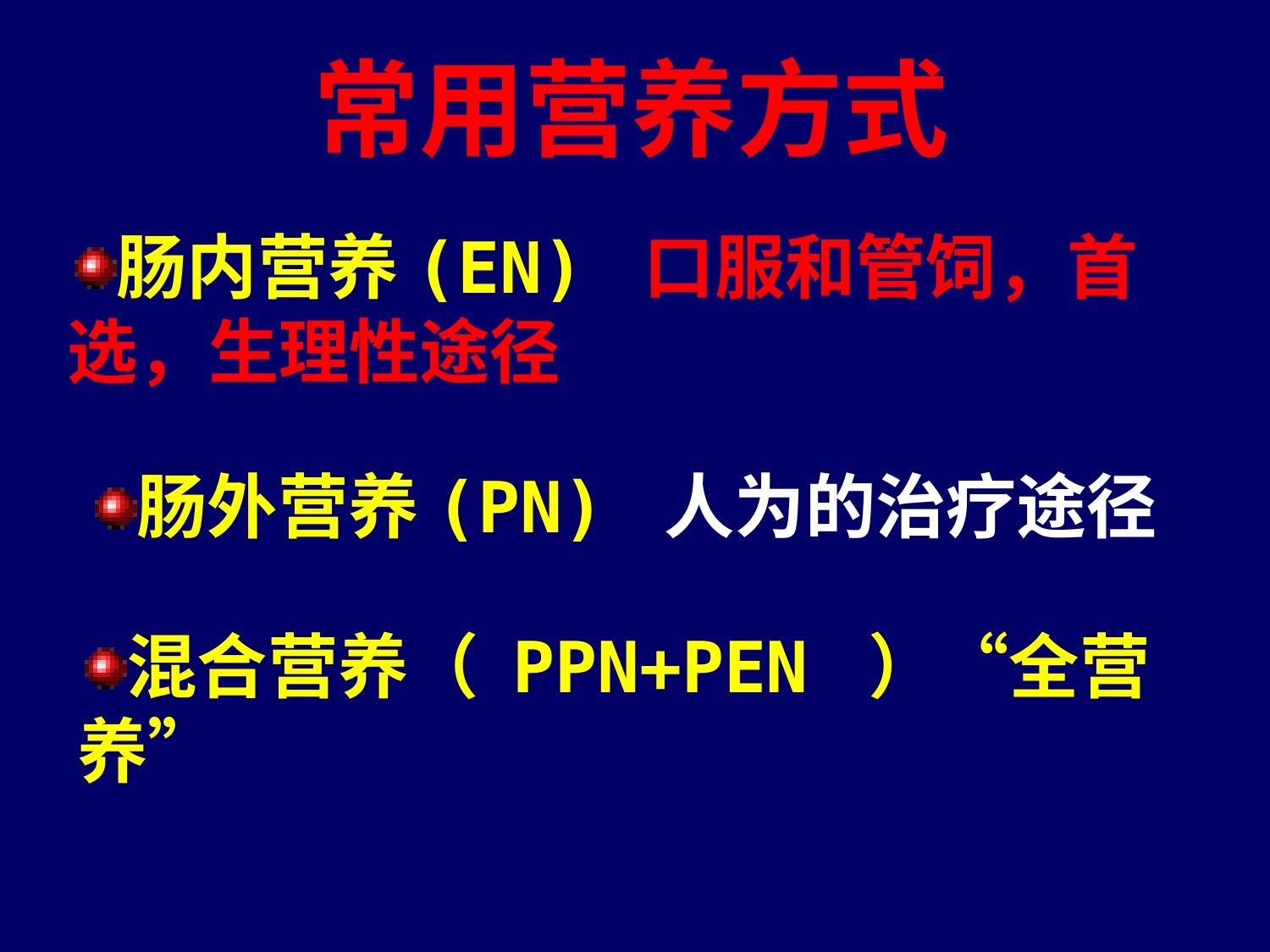 常用营养方式

肠内营养（EN） 口服和管饲，首选，生理性途径

肠外营养（PN） 人为的治疗途径

混合营养（ PPN+PEN ） “全营养”